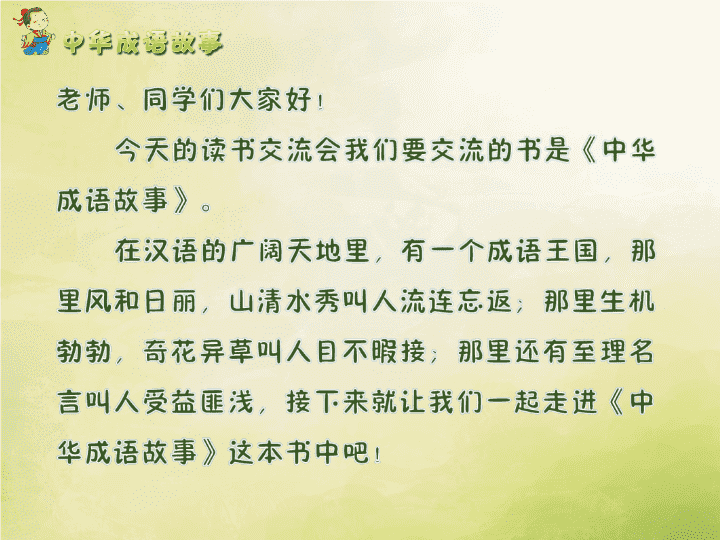 中华成语故事

老师、同学们大家好！

今天的读书交流会我们要交流的书是《中华成语故事》。

在汉语的广阔天地里，有一个成语王国，那里风和日丽，山清水秀叫人流连忘返；那里生机勃勃，奇花异草叫人目不暇接；那里还有至理名言叫人受益匪浅，接下来就让我们一起走进《中华成语故事》这本书中吧！